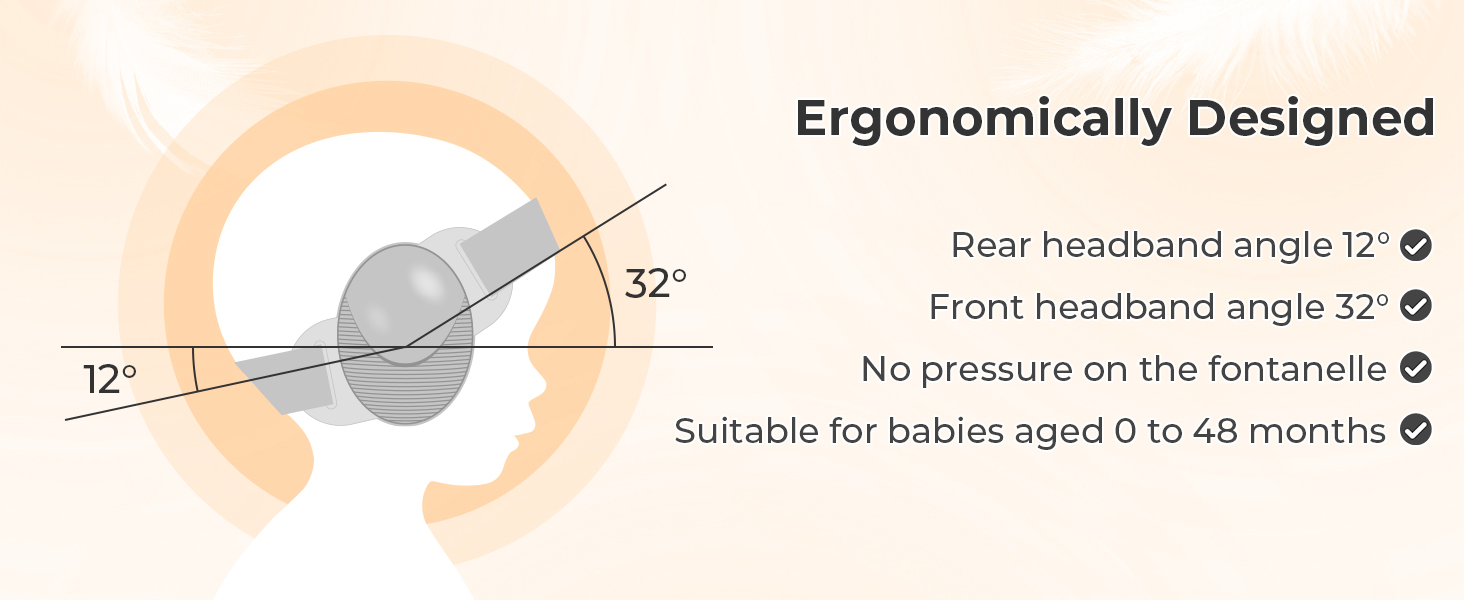 32°

12°

Ergonomically Designed

Rear headband angle 12°

Front headband angle 32°

No pressure on the fontanelle

Suitable for babies aged 0 to 48 months